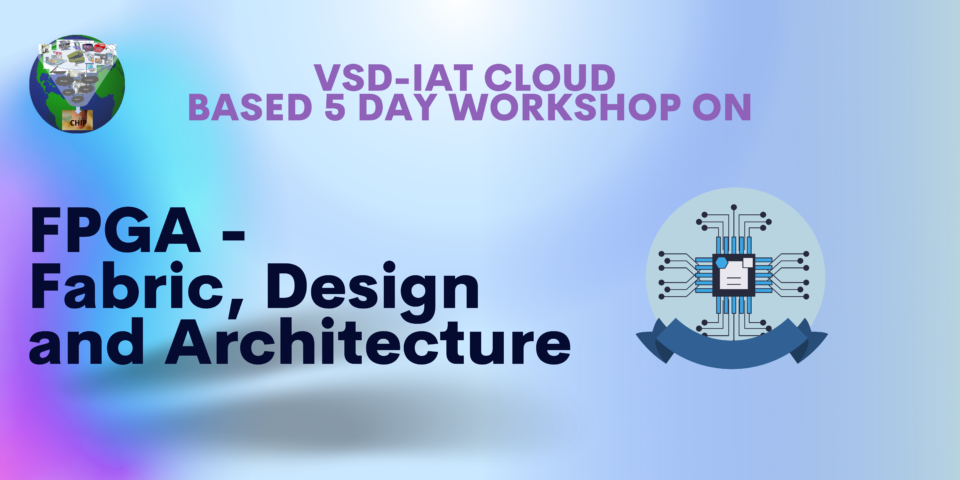 CHIP

VSD-IAT CLOUD
BASED 5 DAY WORKSHOP ON

FPGA - Fabric, Design and Architecture